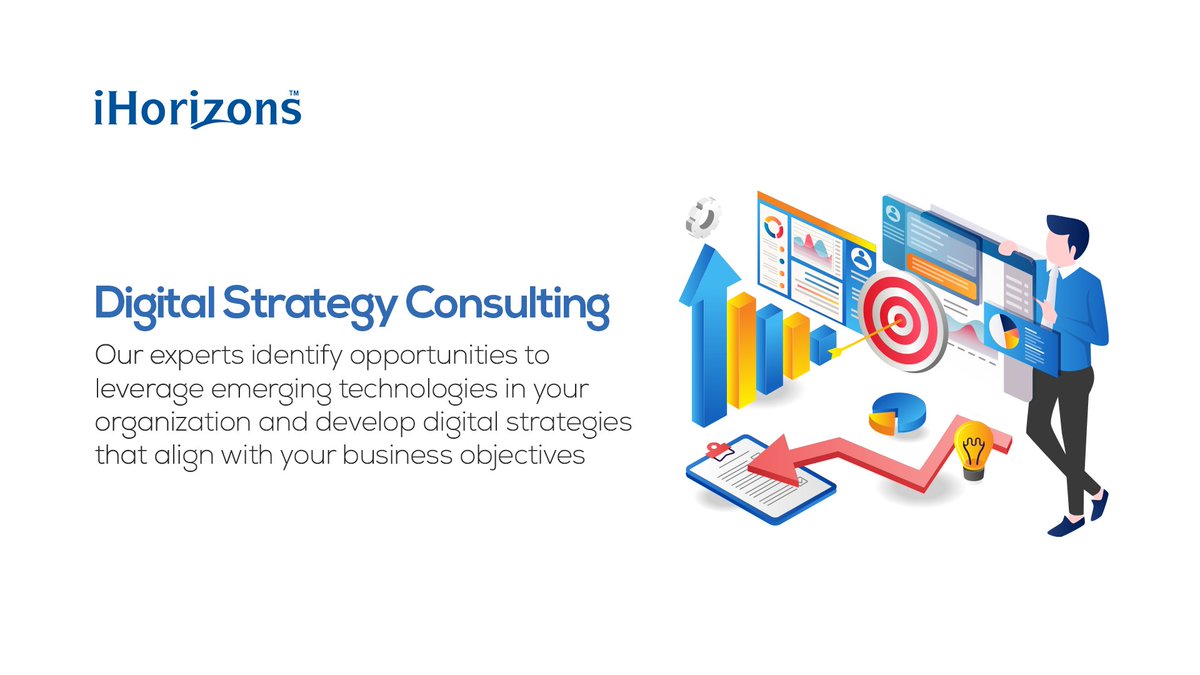 iHorizons™

Digital Strategy Consulting

Our experts identify opportunities to leverage emerging technologies in your organization and develop digital strategies that align with your business objectives